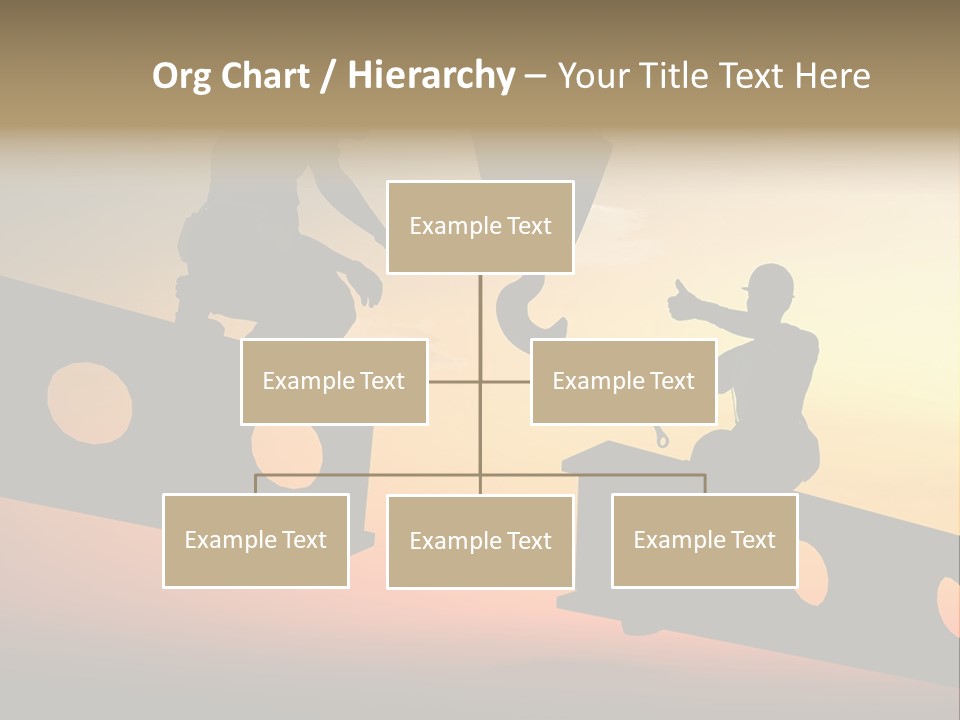 Org Chart / Hierarchy – Your Title Text Here

Example Text

Example Text

Example Text

Example Text

Example Text

Example Text